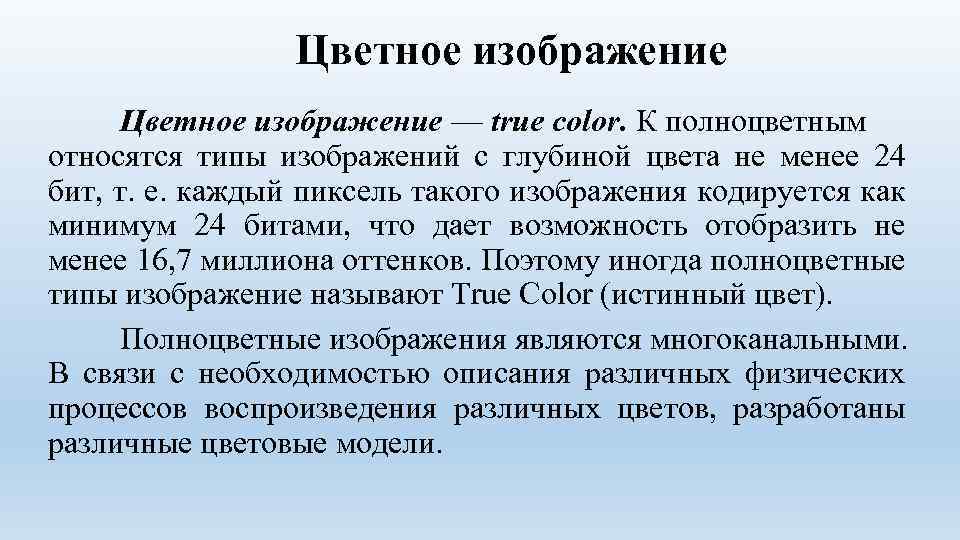 Цветное изображение

Цветное изображение — true color. К полноцветным относятся типы изображений с глубиной цвета не менее 24 бит, т. е. каждый пиксель такого изображения кодируется как минимум 24 битами, что дает возможность отобразить не менее 16,7 миллиона оттенков. Поэтому иногда полноцветные типы изображение называют True Color (истинный цвет).

Полноцветные изображения являются многоканальными. В связи с необходимостью описания различных физических процессов воспроизведения различных цветов, разработаны различные цветовые модели.